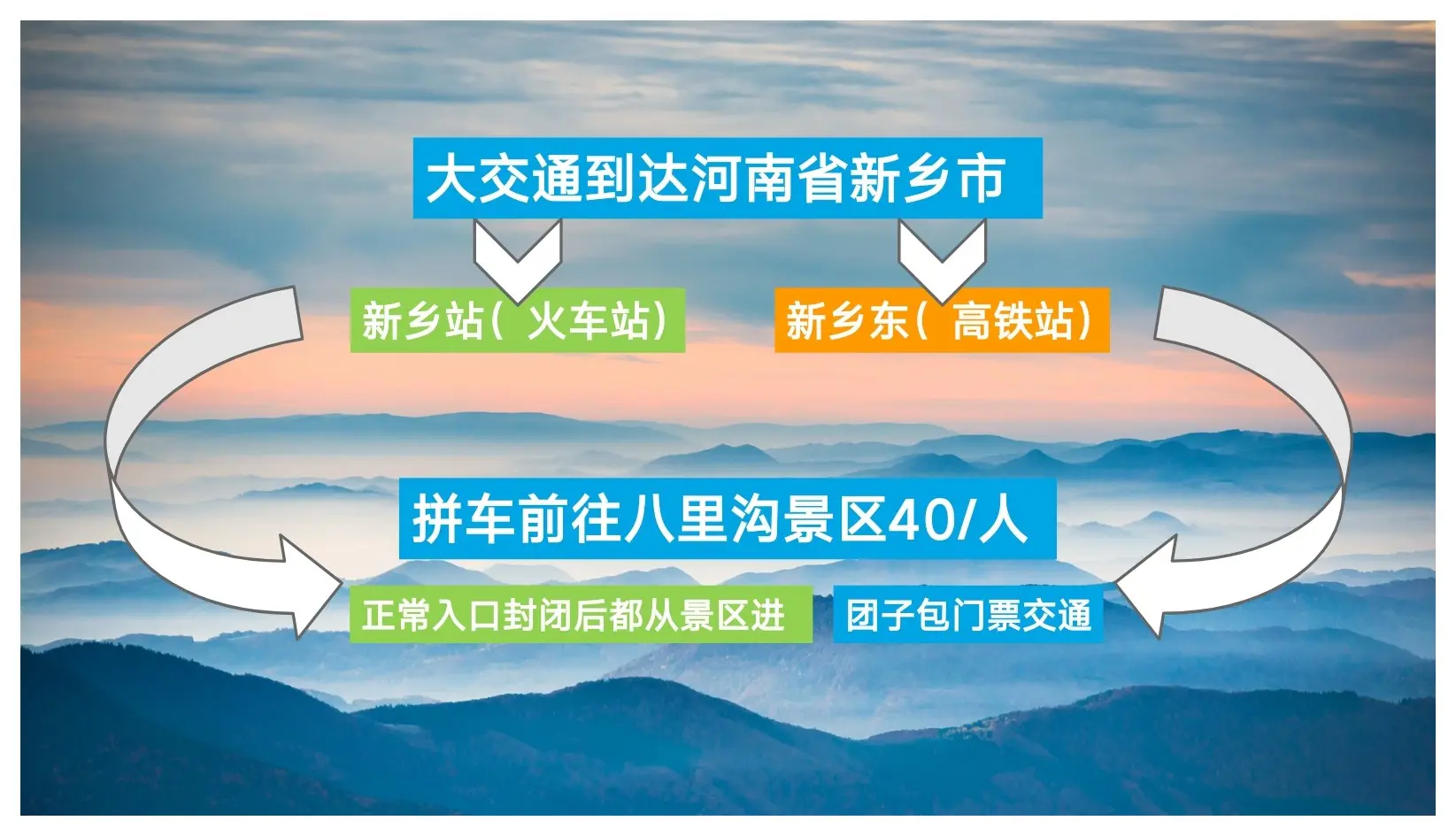 大交通到达河南省新乡市

新乡站（火车站）

新乡东（高铁站）

拼车前往八里沟景区40/人

正常入口封闭后都从景区进

团子包门票交通